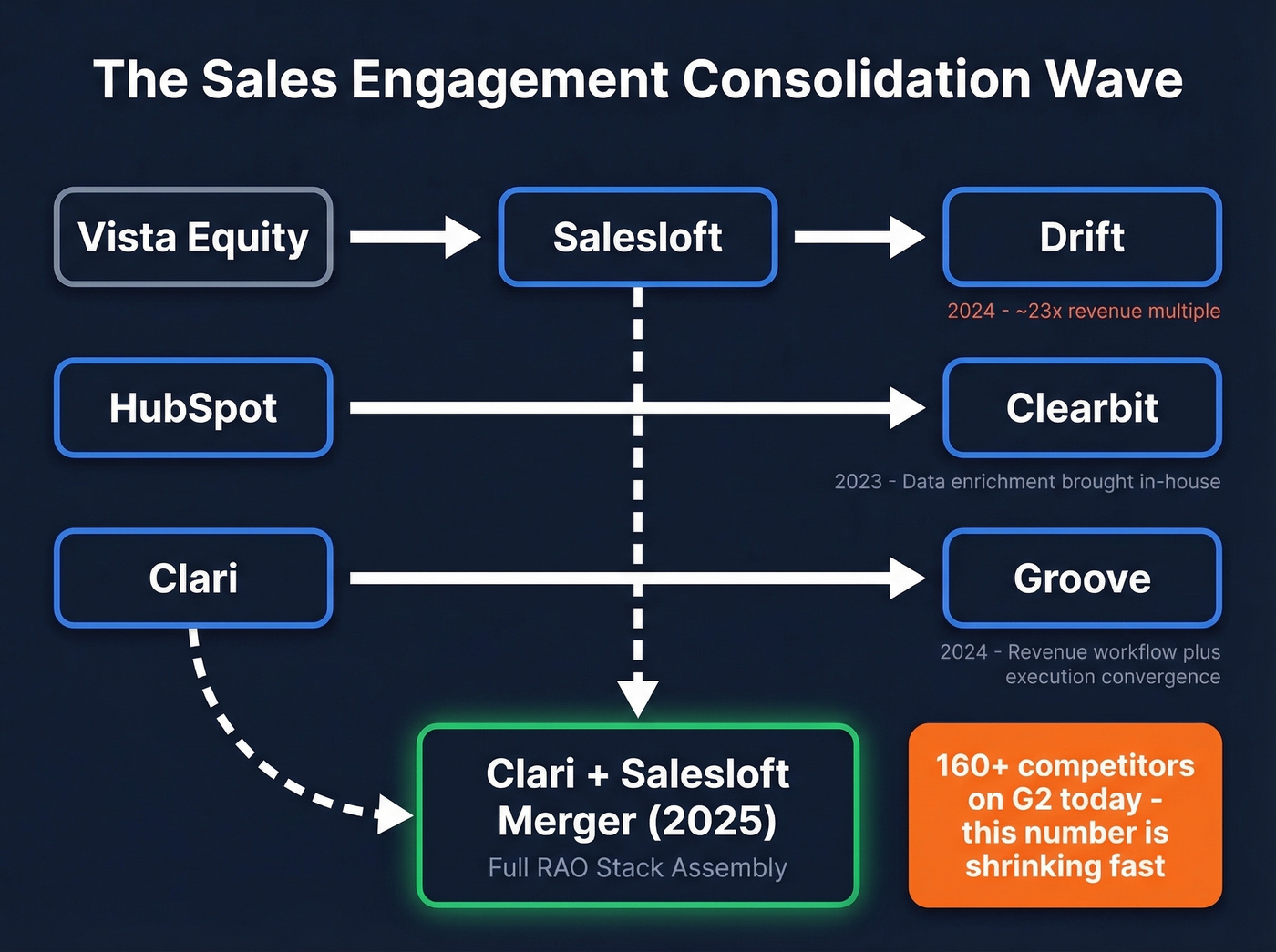 The Sales Engagement Consolidation Wave

Vista Equity

Salesloft

Drift

2024 - ~23x revenue multiple

HubSpot

Clearbit

2023 - Data enrichment brought in-house

Clari

Groove

2024 - Revenue workflow plus execution convergence

Clari + Salesloft Merger (2025)

Full RAO Stack Assembly

160+ competitors on G2 today - this number is shrinking fast